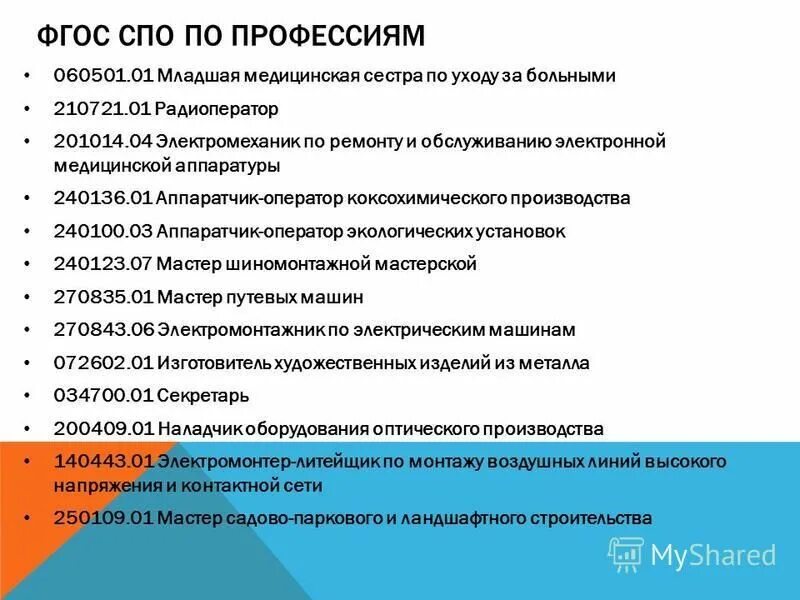 ФГОС СПО ПО ПРОФЕССИЯМ

• 060501.01 Младшая медицинская сестра по уходу за больными
• 210721.01 Радиоператор
• 201014.04 Электромеханик по ремонту и обслуживанию электронной медицинской аппаратуры
• 240136.01 Аппаратчик-оператор коксохимического производства
• 240100.03 Аппаратчик-оператор экологических установок
• 240123.07 Мастер шиномонтажной мастерской
• 270835.01 Мастер путевых машин
• 270843.06 Электромонтажник по электрическим машинам
• 072602.01 Изготовитель художественных изделий из металла
• 034700.01 Секретарь
• 200409.01 Наладчик оборудования оптического производства
• 140443.01 Электромонтер-литейщик по монтажу воздушных линий высокого напряжения и контактной сети
• 250109.01 Мастер садово-паркового и ландшафтного строительства

MyShared